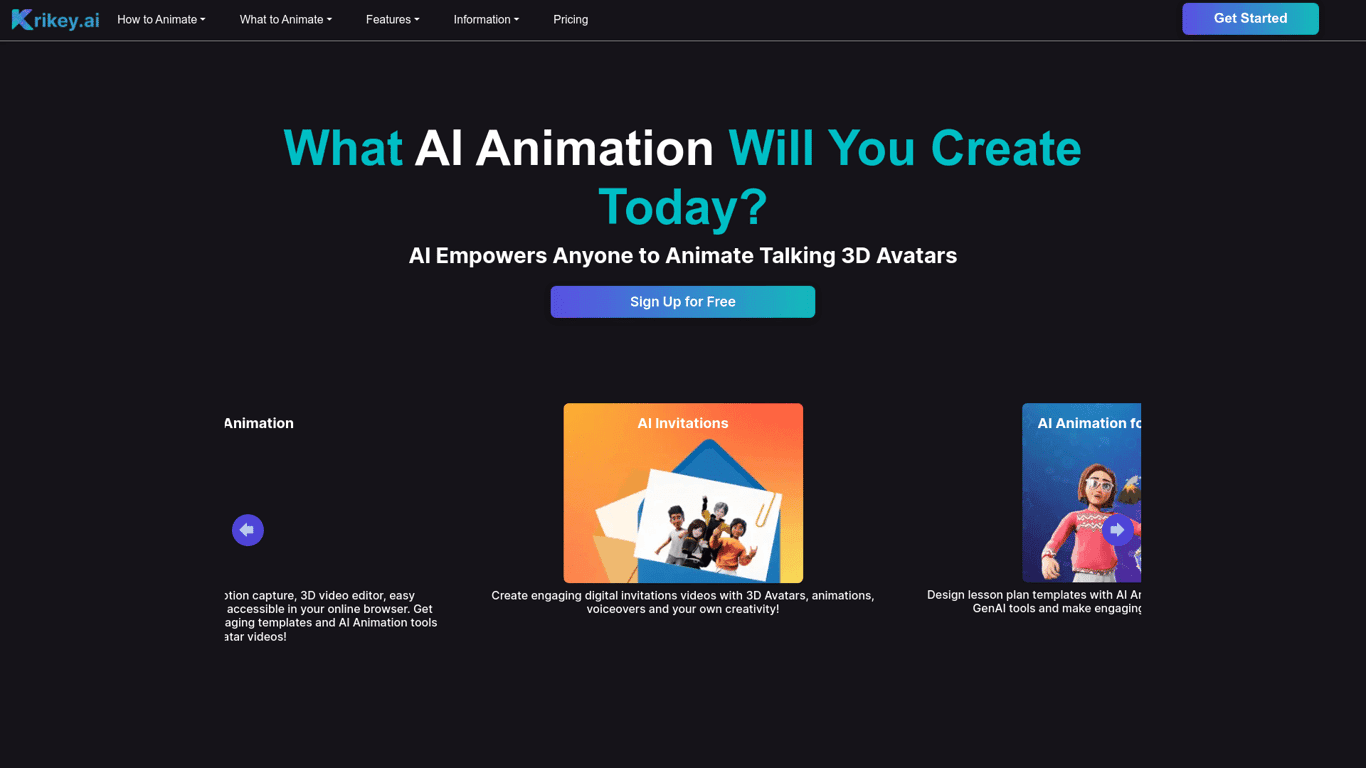 Krikey.ai How to Animate What to Animate Features Information Pricing

Get Started

What AI Animation Will You Create Today?

AI Empowers Anyone to Animate Talking 3D Avatars

Sign Up for Free

Animation

otion capture, 3D video editor, easy accessible in your online browser. Get aging templates and AI Animation tools atar videos!

AI Invitations

Create engaging digital invitations videos with 3D Avatars, animations, voiceovers and your own creativity!

AI Animation fo

Design lesson plan templates with AI Ar GenAI tools and make engaging